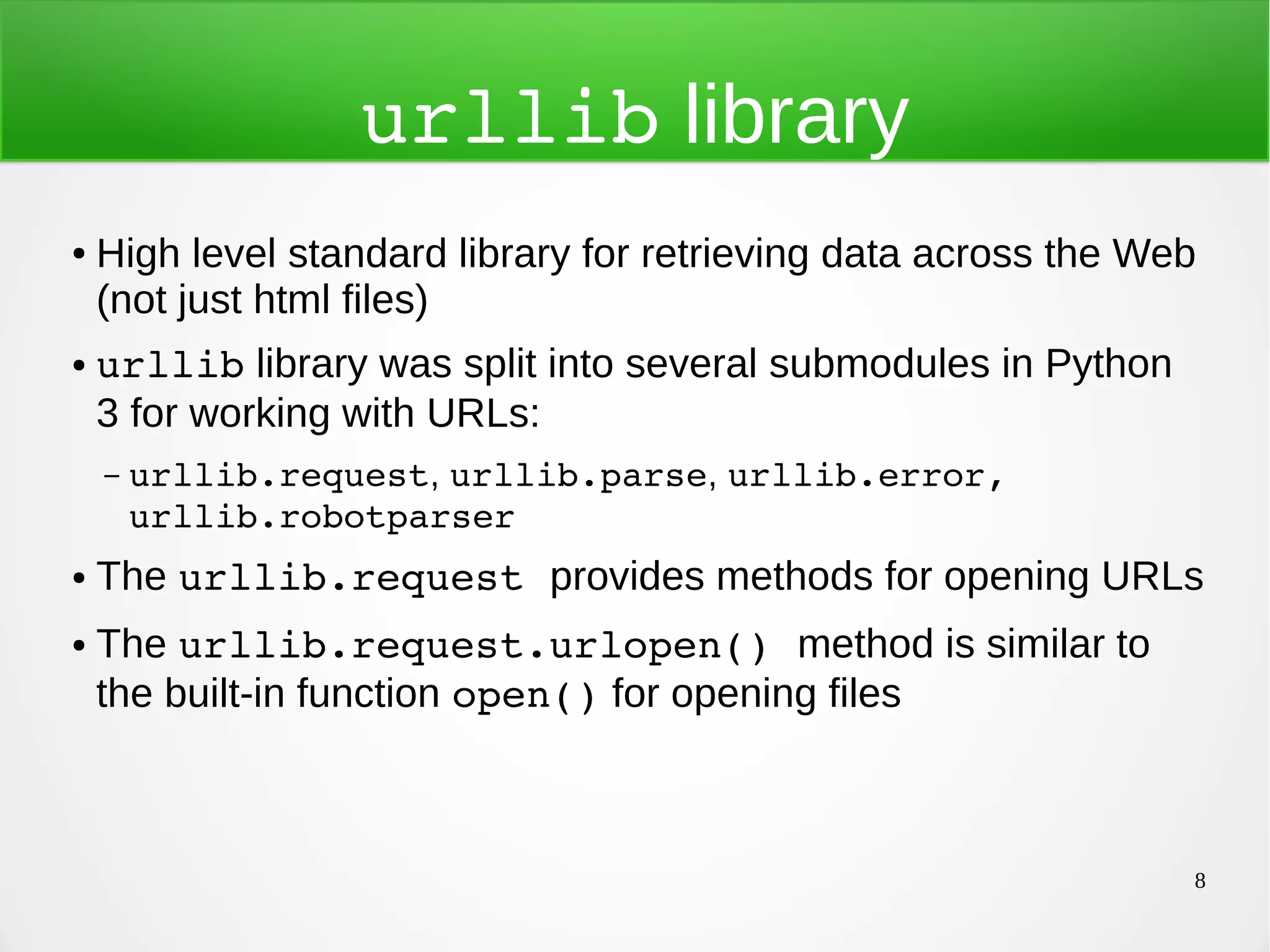 urllib library

• High level standard library for retrieving data across the Web (not just html files)

• urllib library was split into several submodules in Python 3 for working with URLs:

– urllib.request, urllib.parse, urllib.error, urllib.robotparser

• The urllib.request provides methods for opening URLs

• The urllib.request.urlopen() method is similar to the built-in function open() for opening files

8